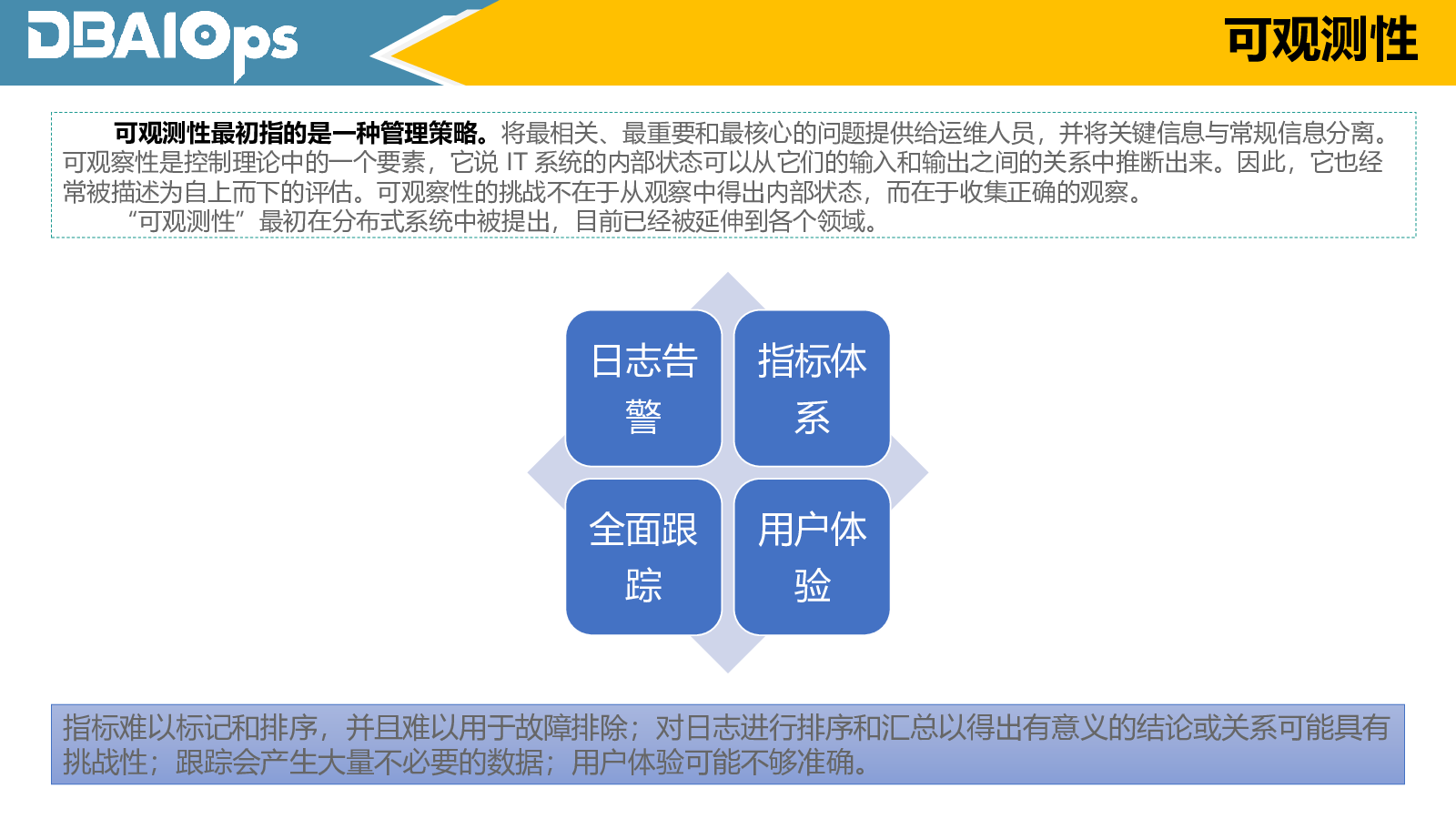 DBAIOps

可观测性

可观测性最初指的是一种管理策略。将最相关、最重要和最核心的问题提供给运维人员，并将关键信息与常规信息分离。可观察性是控制理论中的一个要素，它说 IT 系统的内部状态可以从它们的输入和输出之间的关系中推断出来。因此，它也经常被描述为自上而下的评估。可观察性的挑战不在于从观察中得出内部状态，而在于收集正确的观察。

“可观测性”最初在分布式系统中被提出，目前已经被延伸到各个领域。

日志告警

指标体系

全面跟踪

用户体验

指标难以标记和排序，并且难以用于故障排除；对日志进行排序和汇总以得出有意义的结论或关系可能具有挑战性；跟踪会产生大量不必要的数据；用户体验可能不够准确。